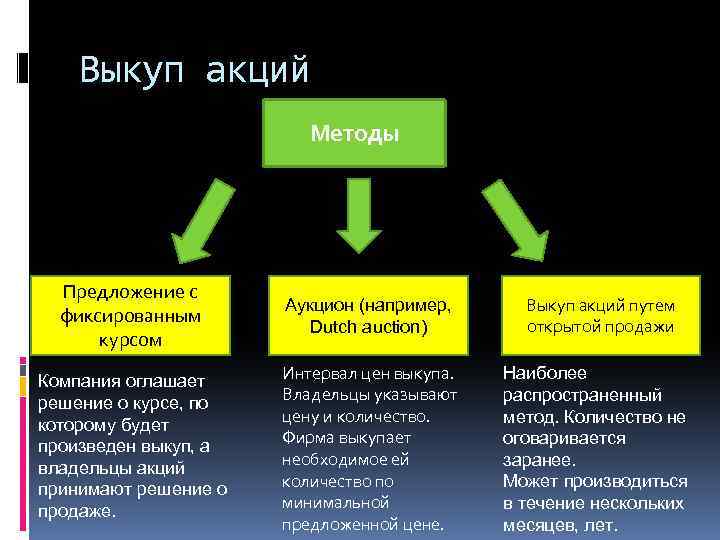 Выкуп акций

Методы

Предложение с фиксированным курсом

Аукцион (например, Dutch auction)

Выкуп акций путем открытой продажи

Компания оглашает решение о курсе, по которому будет произведен выкуп, а владельцы акций принимают решение о продаже.

Интервал цен выкупа. Владельцы указывают цену и количество. Фирма выкупает необходимое ей количество по минимальной предложенной цене.

Наиболее распространенный метод. Количество не оговаривается заранее. Может производиться в течение нескольких месяцев, лет.